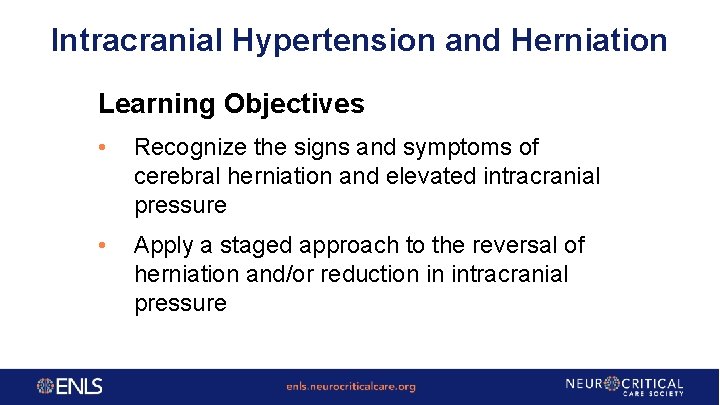 Intracranial Hypertension and Herniation

Learning Objectives

• Recognize the signs and symptoms of cerebral herniation and elevated intracranial pressure

• Apply a staged approach to the reversal of herniation and/or reduction in intracranial pressure

ENLS

enls.neurocriticalcare.org

NEUROCRITICAL CARE SOCIETY